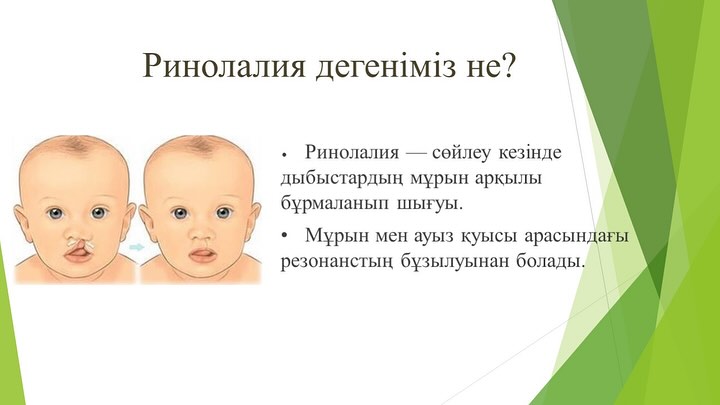 Ринолалия дегеніміз не?

• Ринолалия — сөйлеу кезінде дыбыстардың мұрын арқылы бұрмаланып шығуы.

• Мұрын мен ауыз қуысы арасындағы резонанстың бұзылуынан болады.